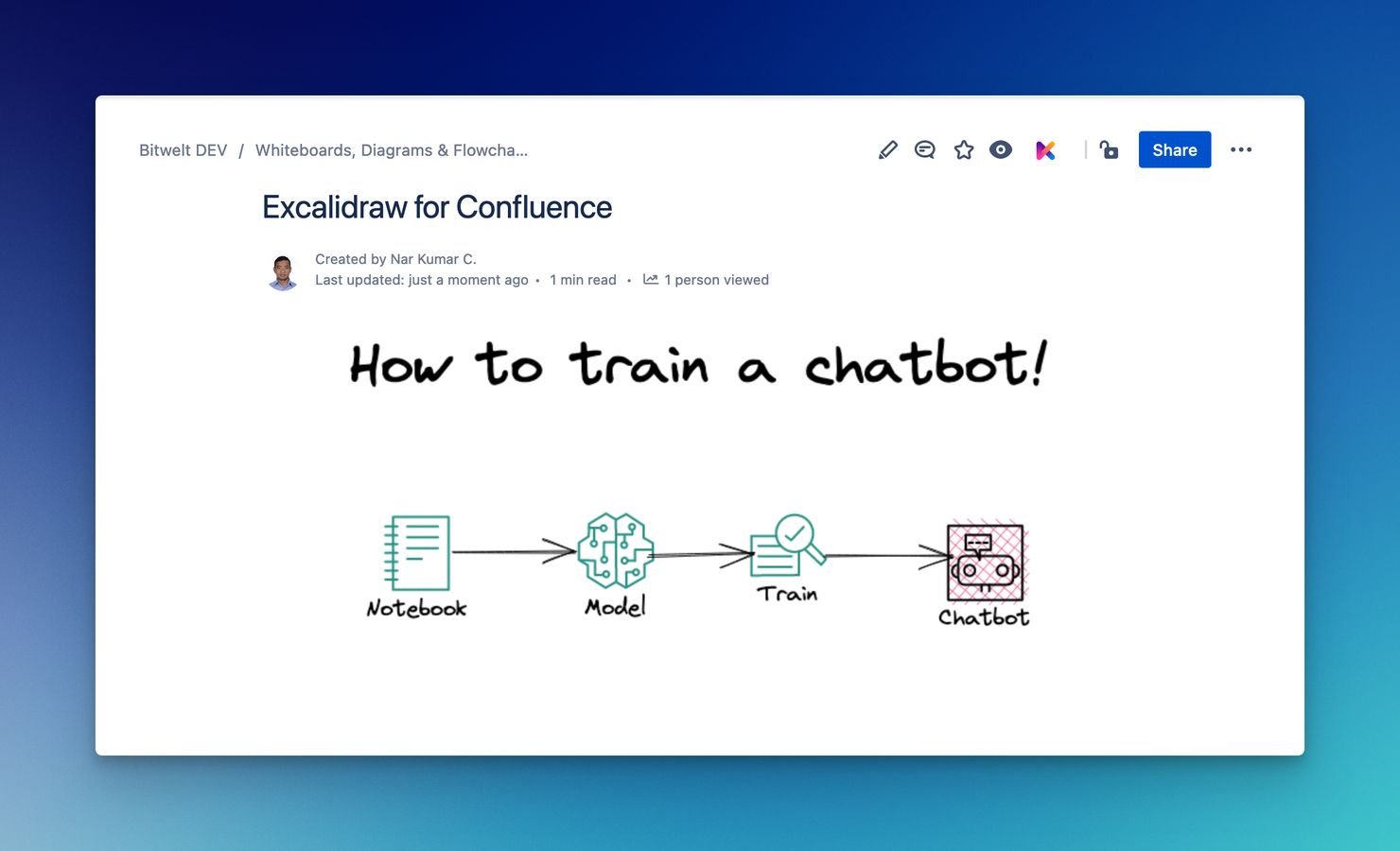 Bitwelt DEV / Whiteboards, Diagrams & Flowcha...

Share

Excalidraw for Confluence

Created by Nar Kumar C.
Last updated: just a moment ago • 1 min read • 1 person viewed

How to train a chatbot!

Notebook

Model

Train

Chatbot